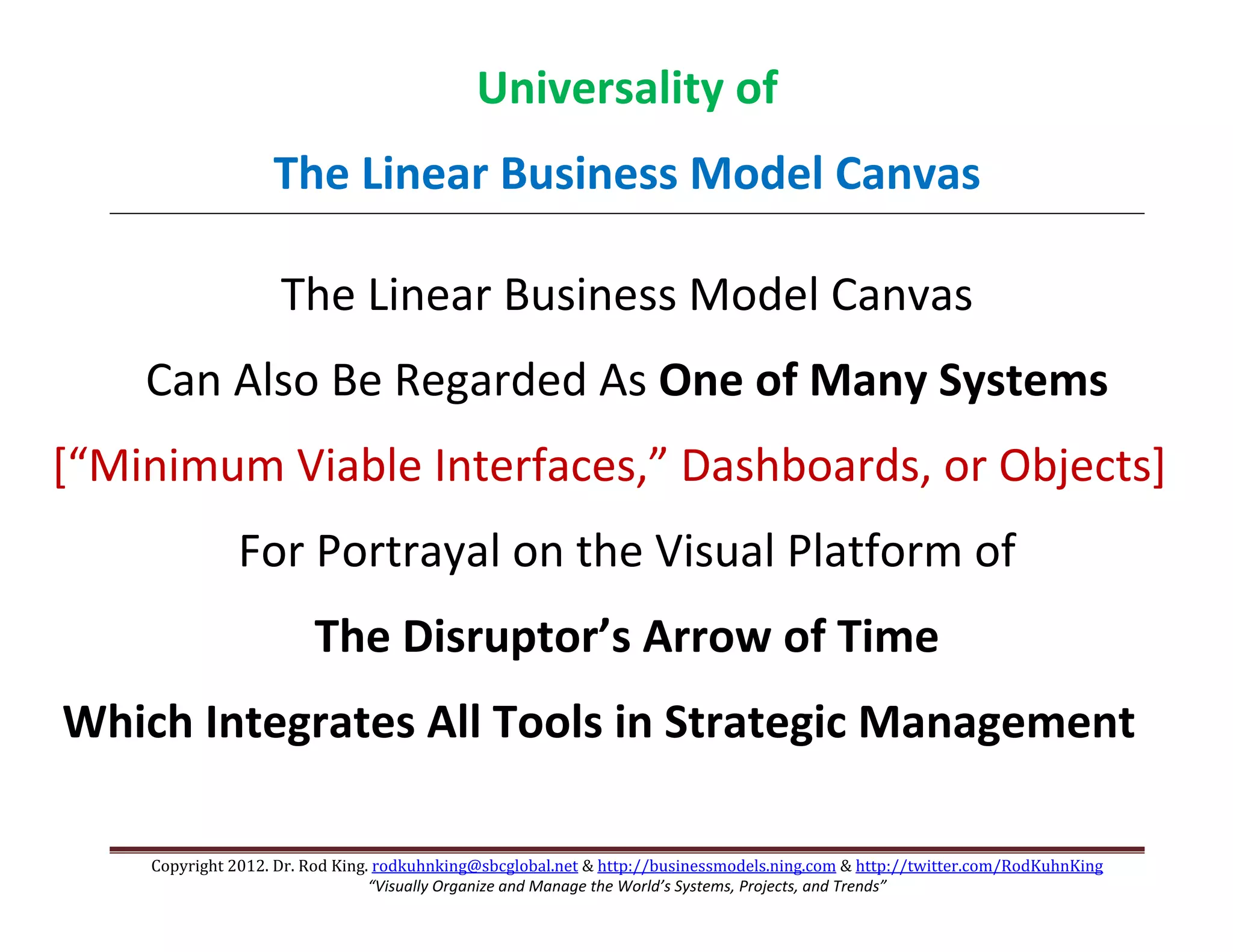 Universality of

The Linear Business Model Canvas

The Linear Business Model Canvas

Can Also Be Regarded As One of Many Systems

[“Minimum Viable Interfaces,” Dashboards, or Objects]

For Portrayal on the Visual Platform of

The Disruptor’s Arrow of Time

Which Integrates All Tools in Strategic Management

Copyright 2012. Dr. Rod King. rodkuhnking@sbcglobal.net & http://businessmodels.ning.com & http://twitter.com/RodKuhnKing
“Visually Organize and Manage the World’s Systems, Projects, and Trends”